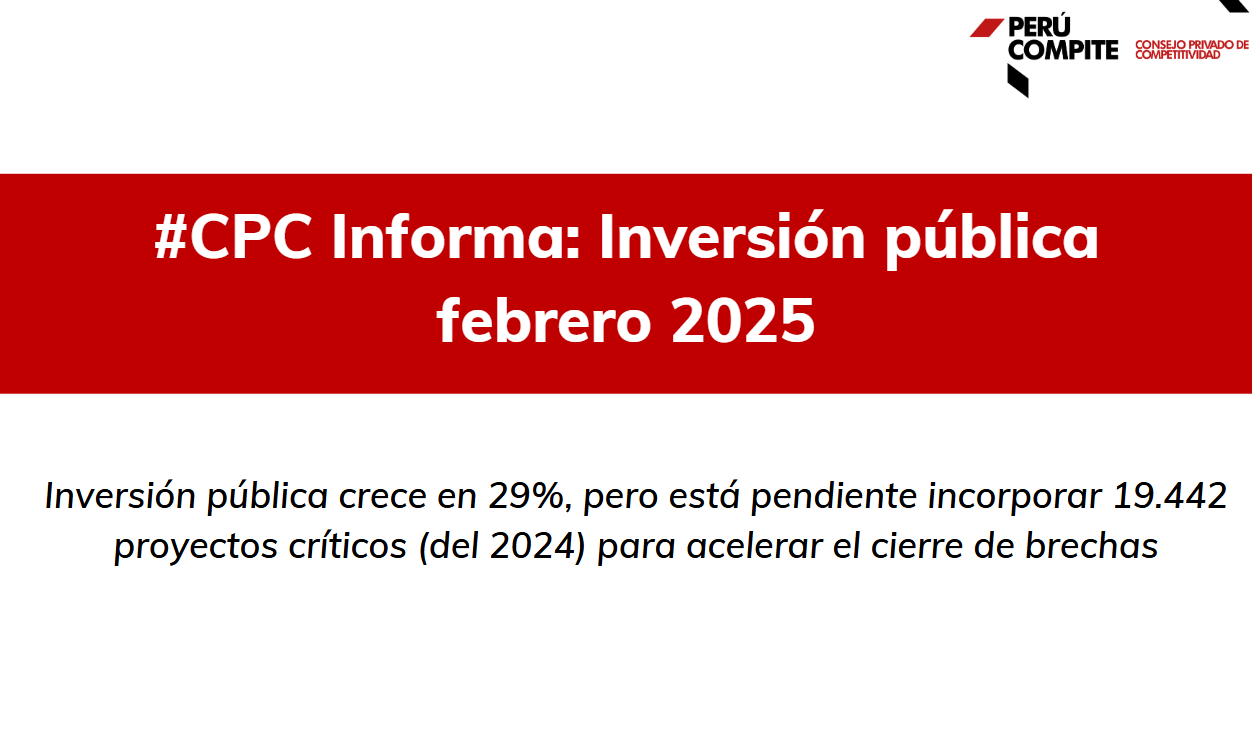 PERÚ COMPITE
CONSEJO PRIVADO DE COMPETITIVIDAD

#CPC Informa: Inversión pública febrero 2025

Inversión pública crece en 29%, pero está pendiente incorporar 19.442 proyectos críticos (del 2024) para acelerar el cierre de brechas